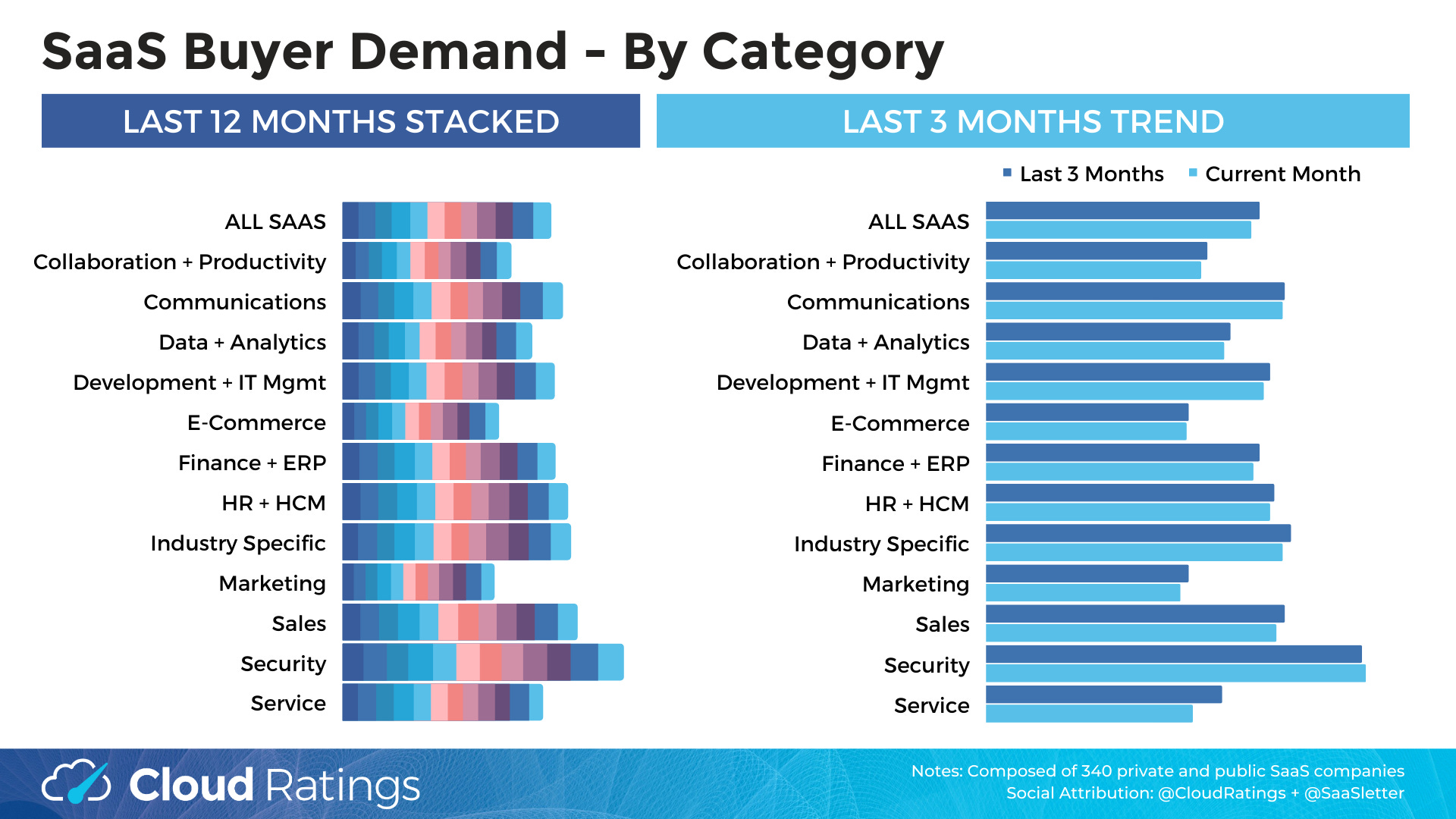 SaaS Buyer Demand - By Category

LAST 12 MONTHS STACKED

ALL SAAS
Collaboration + Productivity
Communications
Data + Analytics
Development + IT Mgmt
E-Commerce
Finance + ERP
HR + HCM
Industry Specific
Marketing
Sales
Security
Service

LAST 3 MONTHS TREND

Last 3 Months
Current Month

ALL SAAS
Collaboration + Productivity
Communications
Data + Analytics
Development + IT Mgmt
E-Commerce
Finance + ERP
HR + HCM
Industry Specific
Marketing
Sales
Security
Service

Cloud Ratings

Notes: Composed of 340 private and public SaaS companies
Social Attribution: @CloudRatings + @SaaSletter